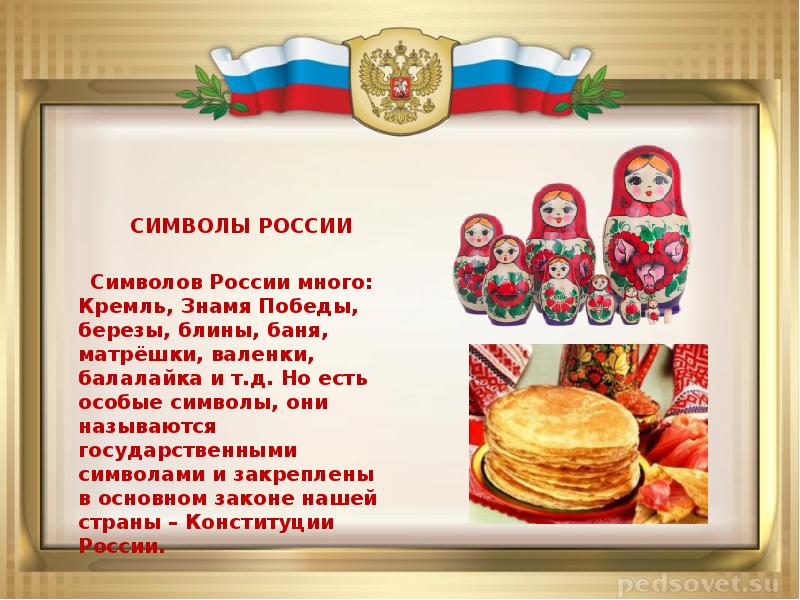 СИМВОЛЫ РОССИИ

Символов России много: Кремль, Знамя Победы, березы, блины, баня, матрёшки, валенки, балалайка и т.д. Но есть особые символы, они называются государственными символами и закреплены в основном законе нашей страны – Конституции России.

pedsovet.su